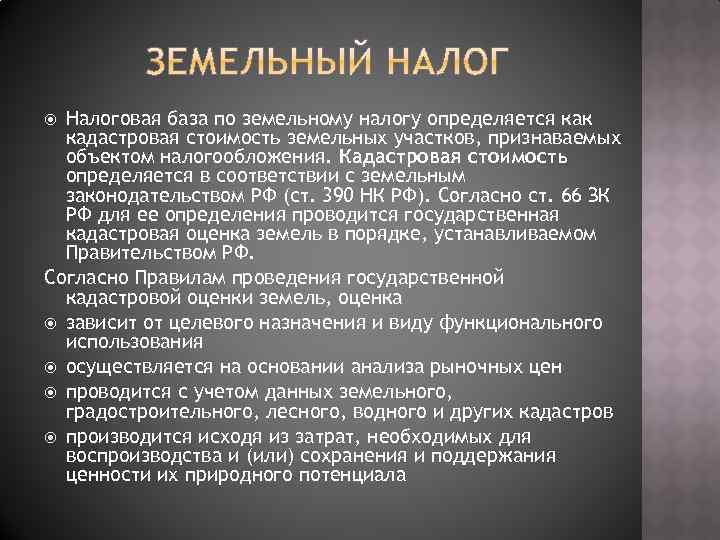 ЗЕМЕЛЬНЫЙ НАЛОГ

Налоговая база по земельному налогу определяется как кадастровая стоимость земельных участков, признаваемых объектом налогообложения. Кадастровая стоимость определяется в соответствии с земельным законодательством РФ (ст. 390 НК РФ). Согласно ст. 66 ЗК РФ для ее определения проводится государственная кадастровая оценка земель в порядке, устанавливаемом Правительством РФ.

Согласно Правилам проведения государственной кадастровой оценки земель, оценка

зависит от целевого назначения и виду функционального использования

осуществляется на основании анализа рыночных цен

проводится с учетом данных земельного, градостроительного, лесного, водного и других кадастров

производится исходя из затрат, необходимых для воспроизводства и (или) сохранения и поддержания ценности их природного потенциала